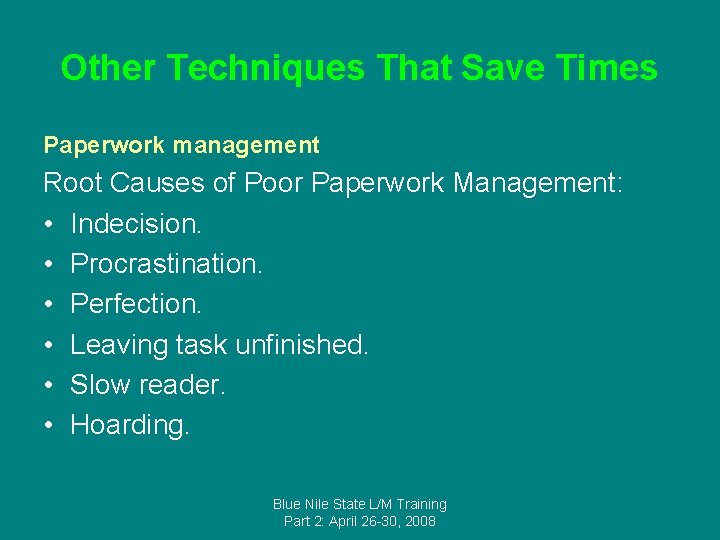 Other Techniques That Save Times

Paperwork management

Root Causes of Poor Paperwork Management:
• Indecision.
• Procrastination.
• Perfection.
• Leaving task unfinished.
• Slow reader.
• Hoarding.

Blue Nile State L/M Training
Part 2: April 26-30, 2008